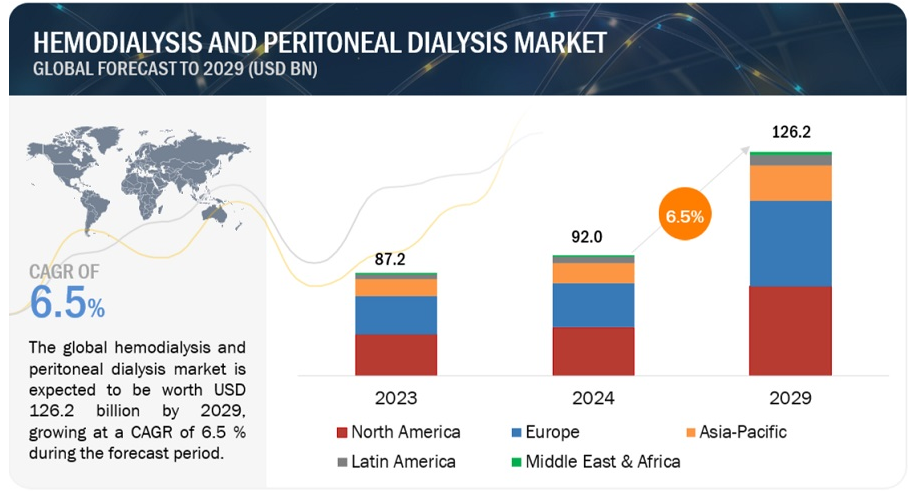 HEMODIALYSIS AND PERITONEAL DIALYSIS MARKET
GLOBAL FORECAST TO 2029 (USD BN)

CAGR OF
6.5%

The global hemodialysis and peritoneal dialysis market is expected to be worth USD 126.2 billion by 2029, growing at a CAGR of 6.5 % during the forecast period.

87.2
92.0
126.2
6.5%

2023
2024
2029

North America
Europe
Asia-Pacific
Latin America
Middle East & Africa